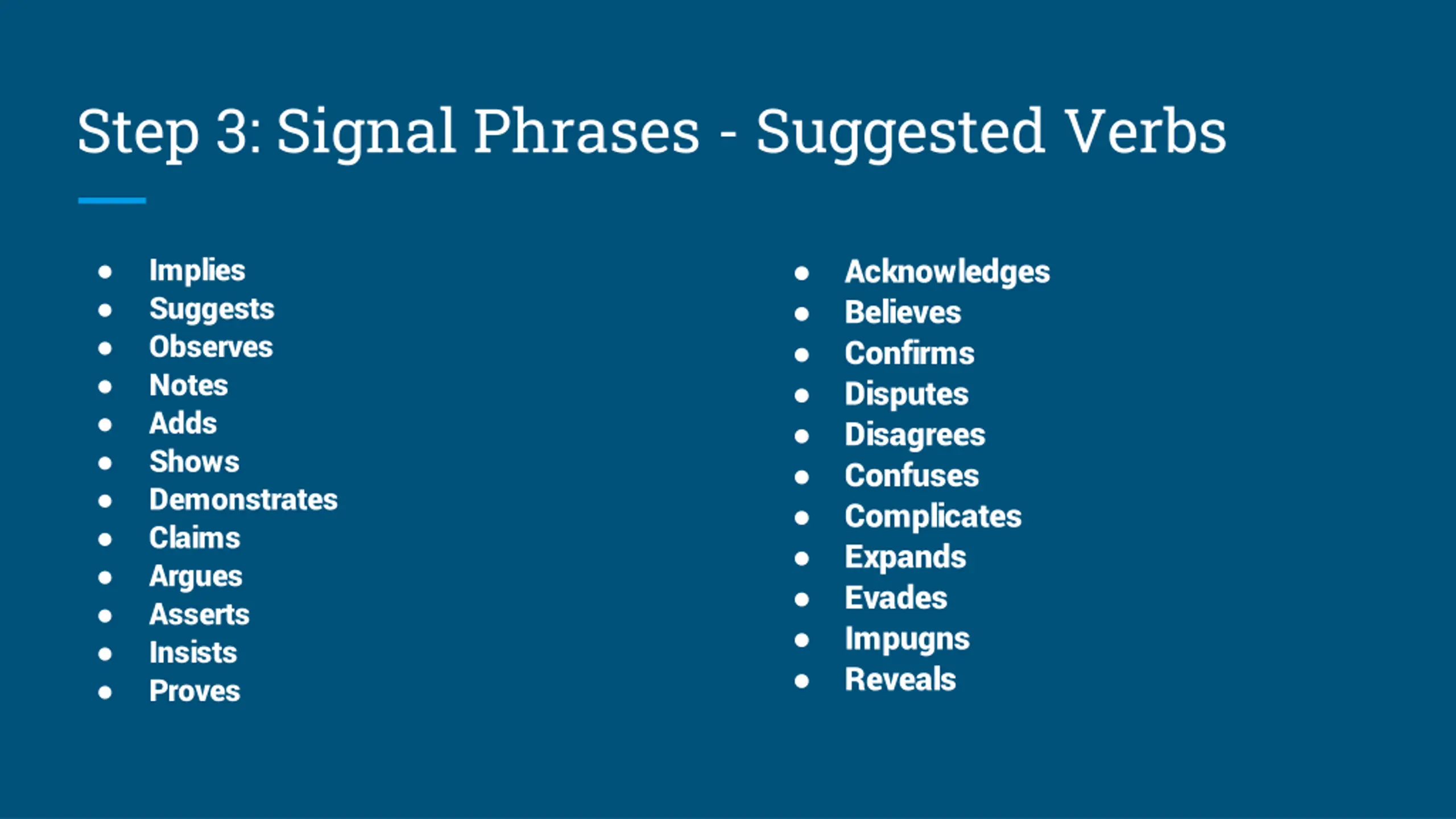 Step 3: Signal Phrases - Suggested Verbs

- Implies
- Suggests
- Observes
- Notes
- Adds
- Shows
- Demonstrates
- Claims
- Argues
- Asserts
- Insists
- Proves

- Acknowledges
- Believes
- Confirms
- Disputes
- Disagrees
- Confuses
- Complicates
- Expands
- Evades
- Impugns
- Reveals